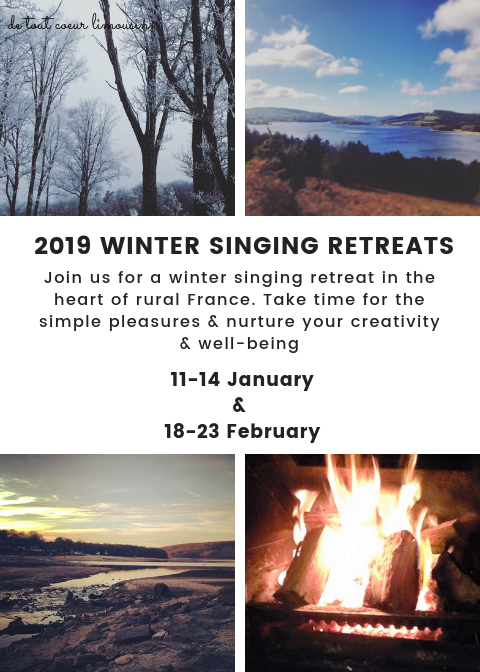 de tout coeur limousin

2019 WINTER SINGING RETREATS

Join us for a winter singing retreat in the heart of rural France. Take time for the simple pleasures & nurture your creativity & well-being

11-14 January
&
18-23 February